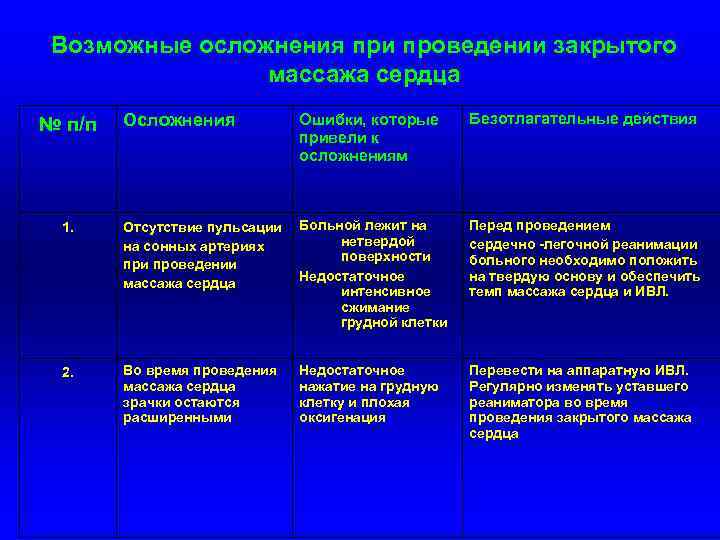 Возможные осложнения при проведении закрытого массажа сердца

| № п/п | Осложнения | Ошибки, которые привели к осложнениям | Безотлагательные действия |
|---|---|---|---|
| 1. | Отсутствие пульсации на сонных артериях при проведении массажа сердца | Больной лежит на нетвердой поверхности Недостаточное интенсивное сжимание грудной клетки | Перед проведением сердечно -легочной реанимации больного необходимо положить на твердую основу и обеспечить темп массажа сердца и ИВЛ. |
| 2. | Во время проведения массажа сердца зрачки остаются расширенными | Недостаточное нажатие на грудную клетку и плохая оксигенация | Перевести на аппаратную ИВЛ. Регулярно изменять уставшего реаниматора во время проведения закрытого массажа сердца |